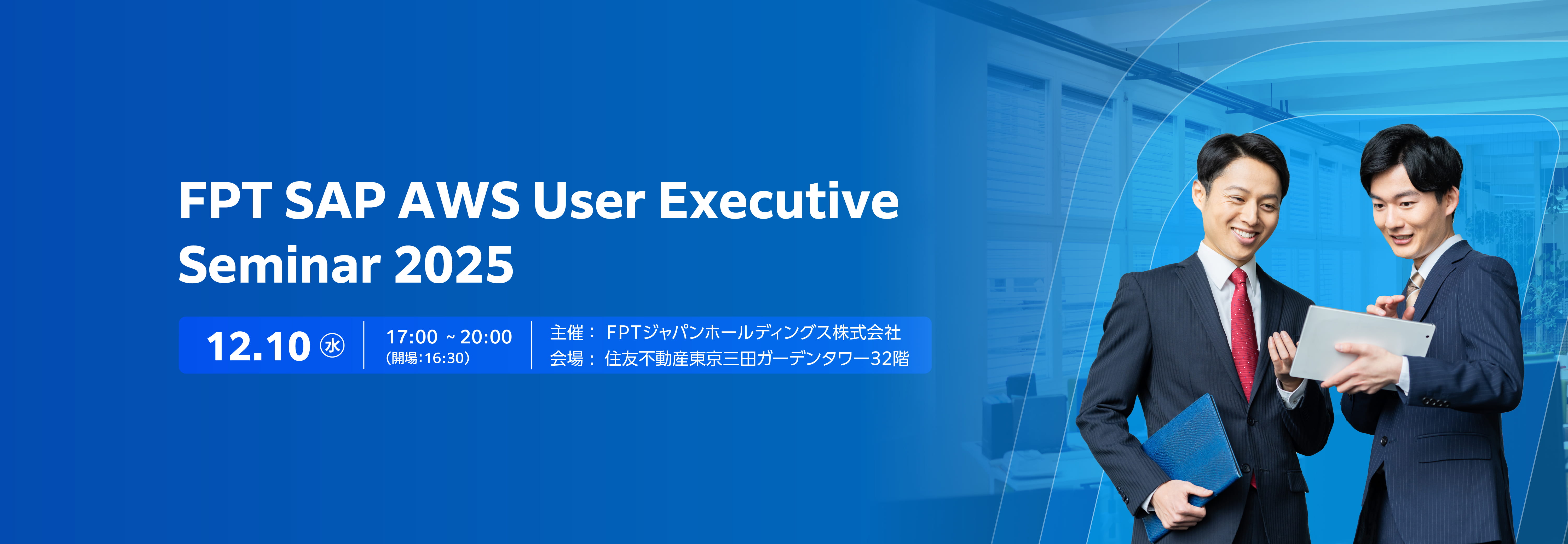 FPT SAP AWS User Executive Seminar 2025

12.10 ㊌

17:00 ~ 20:00
(開場:16:30)

主催： FPTジャパンホールディングス株式会社
会場： 住友不動産東京三田ガーデンタワー32階